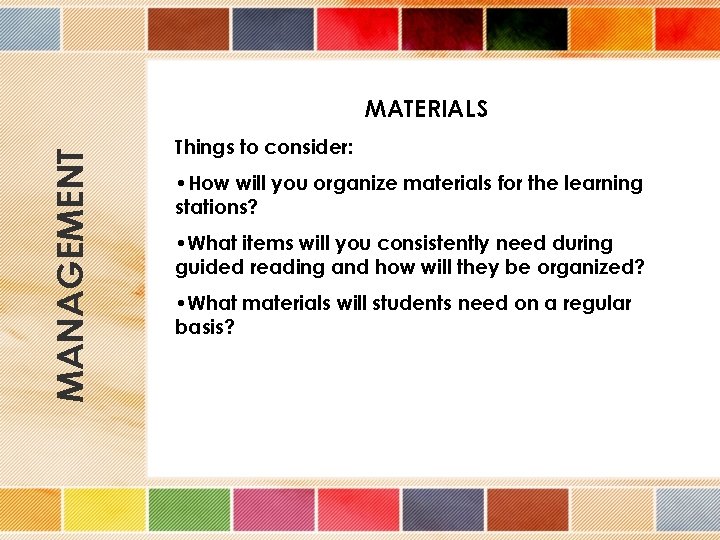 MANAGEMENT

MATERIALS

Things to consider:

•How will you organize materials for the learning stations?

•What items will you consistently need during guided reading and how will they be organized?

•What materials will students need on a regular basis?